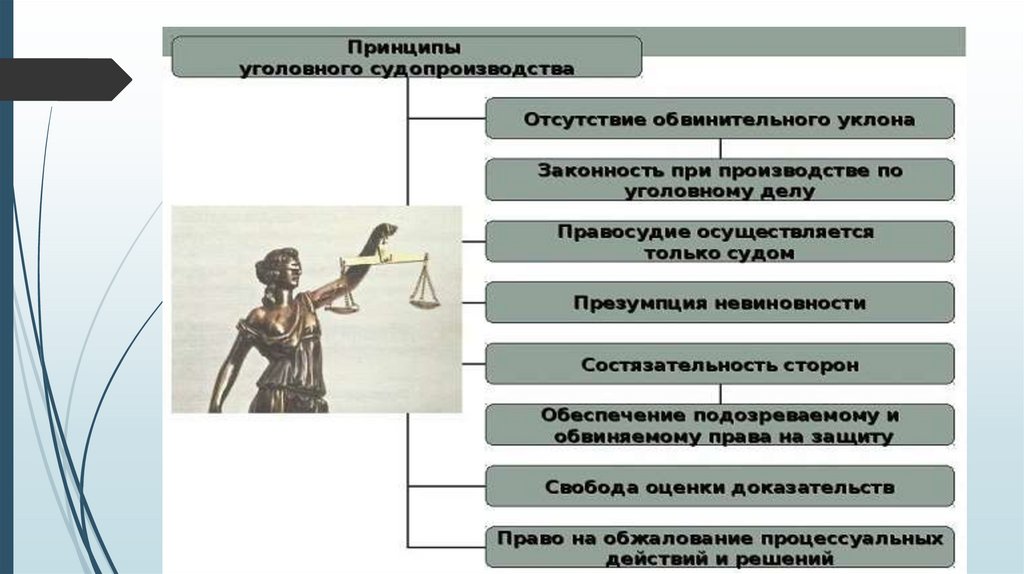 Принципы уголовного судопроизводства

Отсутствие обвинительного уклона

Законность при производстве по уголовному делу

Правосудие осуществляется только судом

Презумпция невиновности

Состязательность сторон

Обеспечение подозреваемому и обвиняемому права на защиту

Свобода оценки доказательств

Право на обжалование процессуальных действий и решений